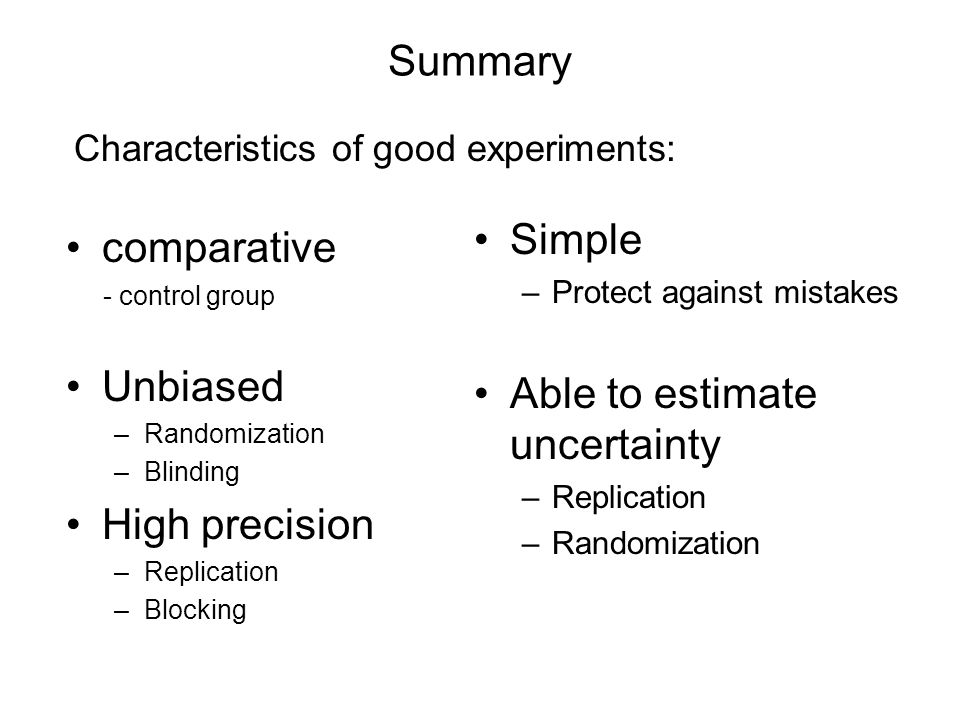 Summary

Characteristics of good experiments:

• comparative
- control group

• Unbiased
– Randomization
– Blinding

• High precision
– Replication
– Blocking

• Simple
– Protect against mistakes

• Able to estimate uncertainty
– Replication
– Randomization